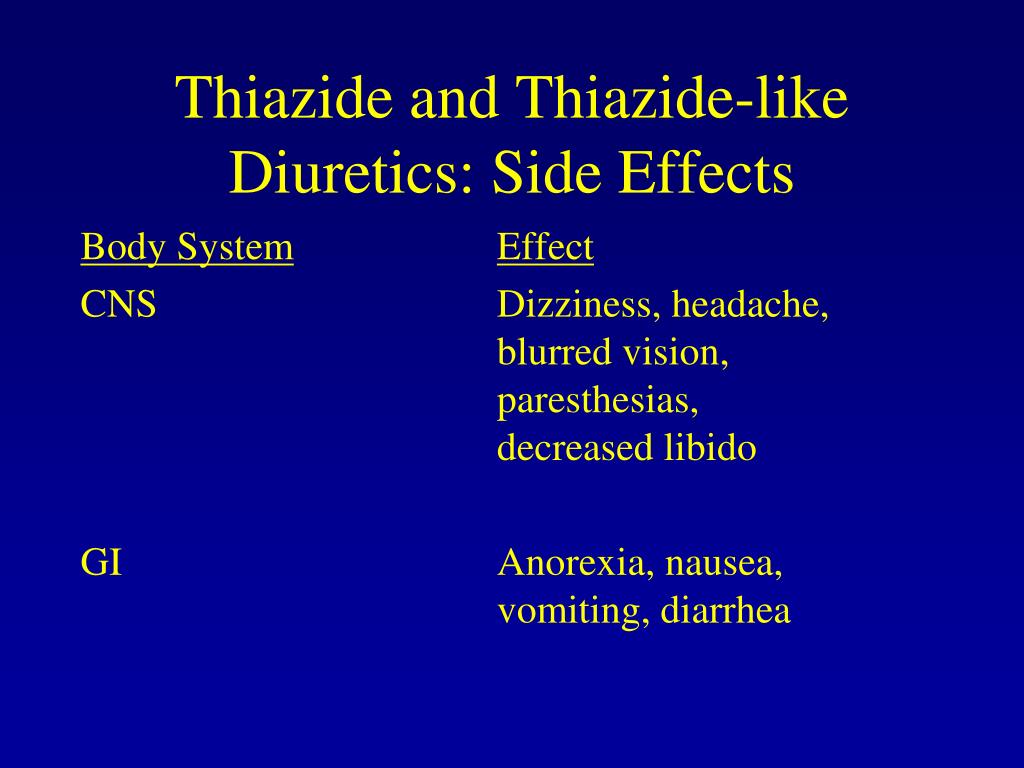 Thiazide and Thiazide-like Diuretics: Side Effects

| Body System | Effect |
|---|---|
| CNS | Dizziness, headache, blurred vision, paresthesias, decreased libido |
| GI | Anorexia, nausea, vomiting, diarrhea |